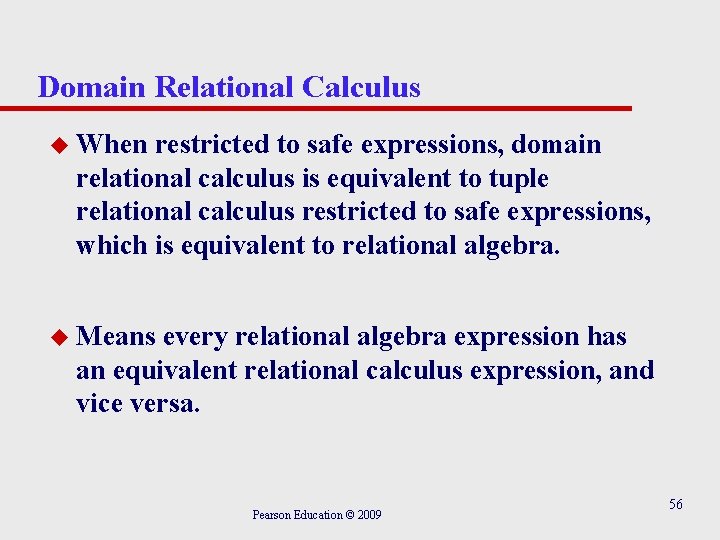 Domain Relational Calculus

◆ When restricted to safe expressions, domain relational calculus is equivalent to tuple relational calculus restricted to safe expressions, which is equivalent to relational algebra.

◆ Means every relational algebra expression has an equivalent relational calculus expression, and vice versa.

Pearson Education © 2009

56